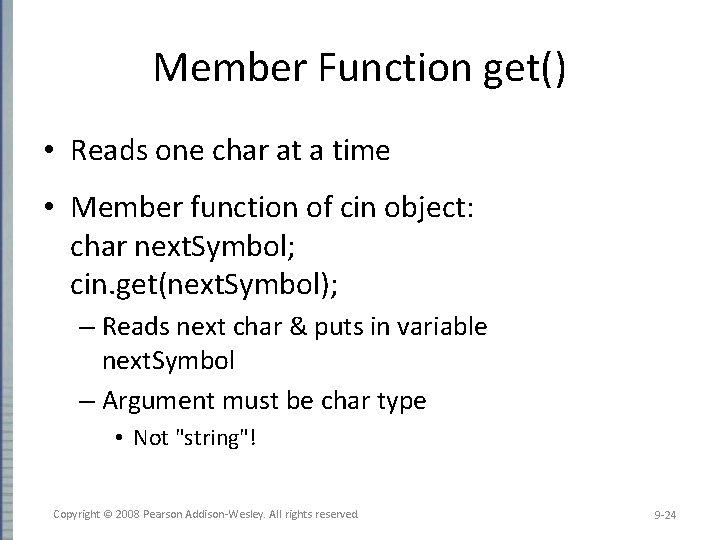 Member Function get()

• Reads one char at a time

• Member function of cin object:
char nextSymbol;
cin.get(nextSymbol);

– Reads next char & puts in variable nextSymbol

– Argument must be char type

• Not "string"!

Copyright © 2008 Pearson Addison-Wesley. All rights reserved

9-24